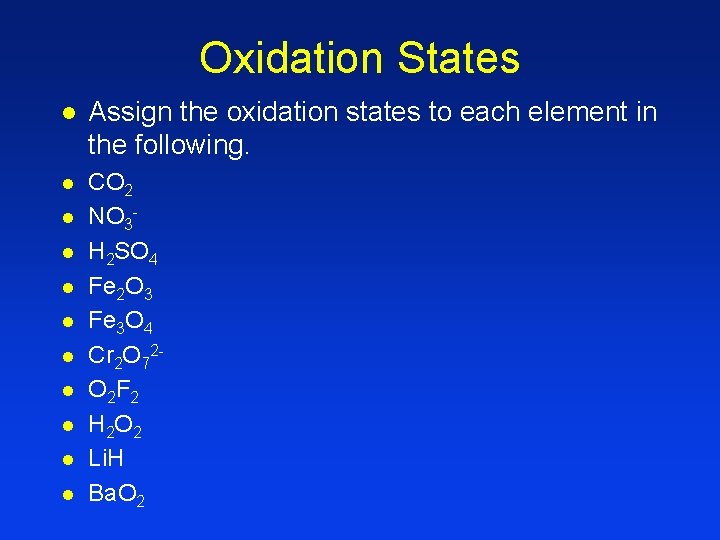 Oxidation States

- Assign the oxidation states to each element in the following.
- $CO_2$
- $NO_3^-$
- $H_2SO_4$
- $Fe_2O_3$
- $Fe_3O_4$
- $Cr_2O_7^{2-}$
- $O_2F_2$
- $H_2O_2$
- LiH
- $BaO_2$